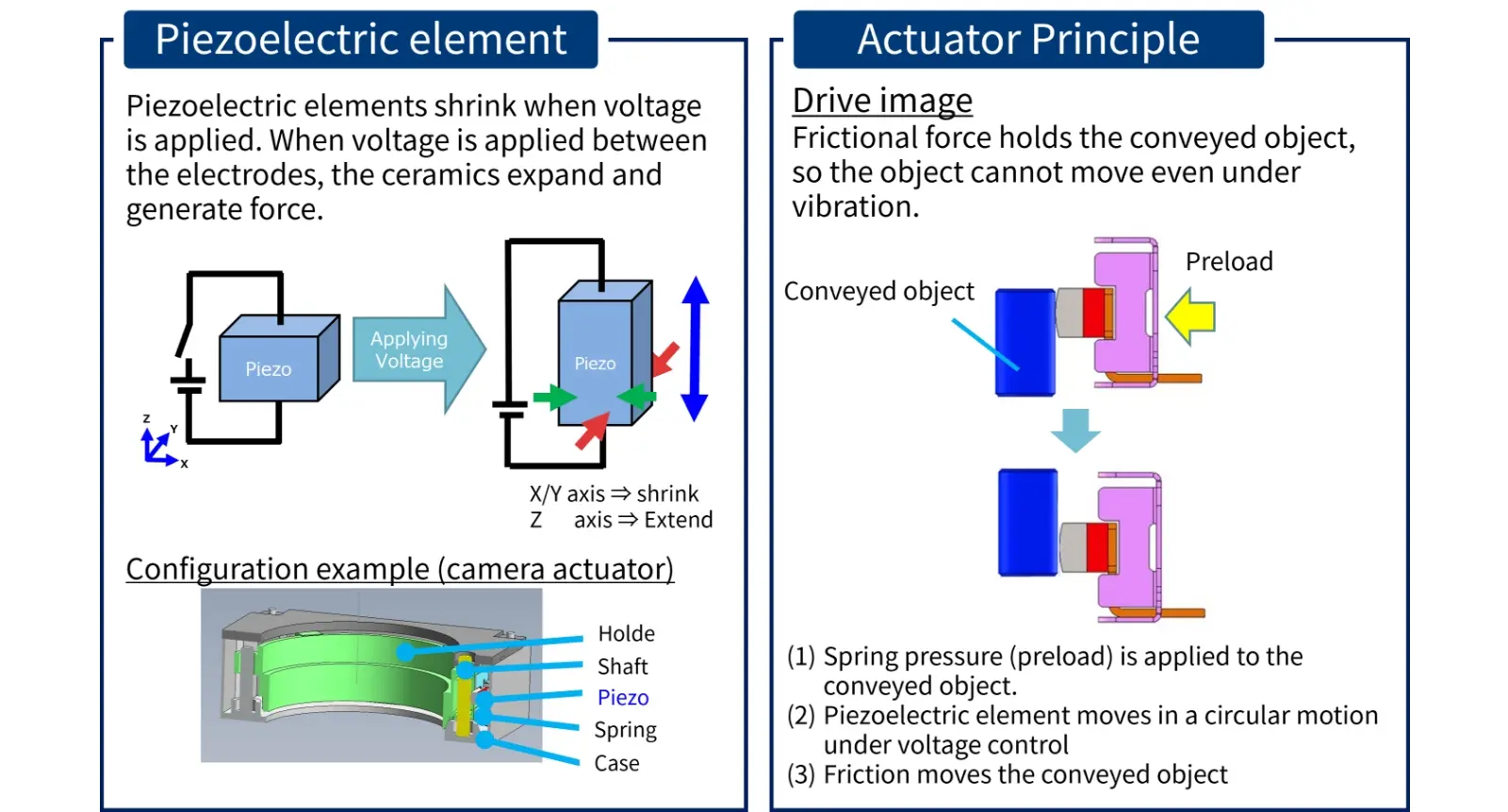 Piezoelectric element

Piezoelectric elements shrink when voltage is applied. When voltage is applied between the electrodes, the ceramics expand and generate force.

Piezo

Z
Y
X

Applying Voltage

Piezo

X/Y axis ⇒ shrink
Z axis ⇒ Extend

Configuration example (camera actuator)

Holde
Shaft
Piezo
Spring
Case

Actuator Principle

Drive image
Frictional force holds the conveyed object, so the object cannot move even under vibration.

Conveyed object

Preload

(1) Spring pressure (preload) is applied to the conveyed object.
(2) Piezoelectric element moves in a circular motion under voltage control
(3) Friction moves the conveyed object